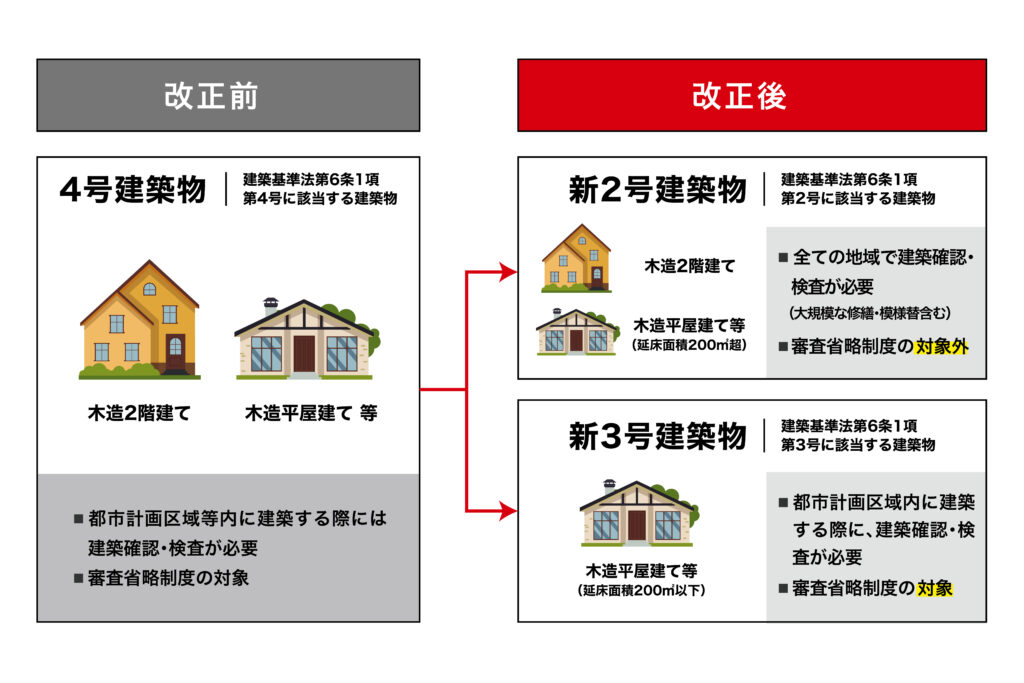 改正前

4号建築物
建築基準法第6条1項
第4号に該当する建築物

木造2階建て

木造平屋建て 等

■ 都市計画区域等内に建築する際には建築確認・検査が必要
■ 審査省略制度の対象

改正後

新2号建築物
建築基準法第6条1項
第2号に該当する建築物

木造2階建て

木造平屋建て等
(延床面積200㎡超)

■ 全ての地域で建築確認・検査が必要
(大規模な修繕・模様替含む)
■ 審査省略制度の対象外

新3号建築物
建築基準法第6条1項
第3号に該当する建築物

木造平屋建て等
(延床面積200㎡以下)

■ 都市計画区域内に建築する際に、建築確認・検査が必要
■ 審査省略制度の対象